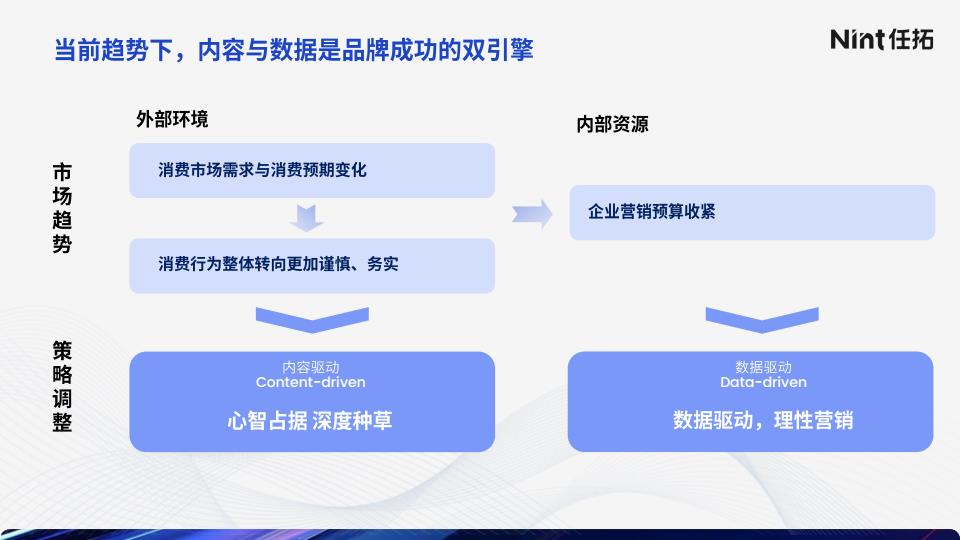 当前趋势下，内容与数据是品牌成功的双引擎

Nint任拓

市场趋势

外部环境

消费市场需求与消费预期变化

消费行为整体转向更加谨慎、务实

内部资源

企业营销预算收紧

策略调整

内容驱动
Content-driven
心智占据 深度种草

数据驱动
Data-driven
数据驱动，理性营销